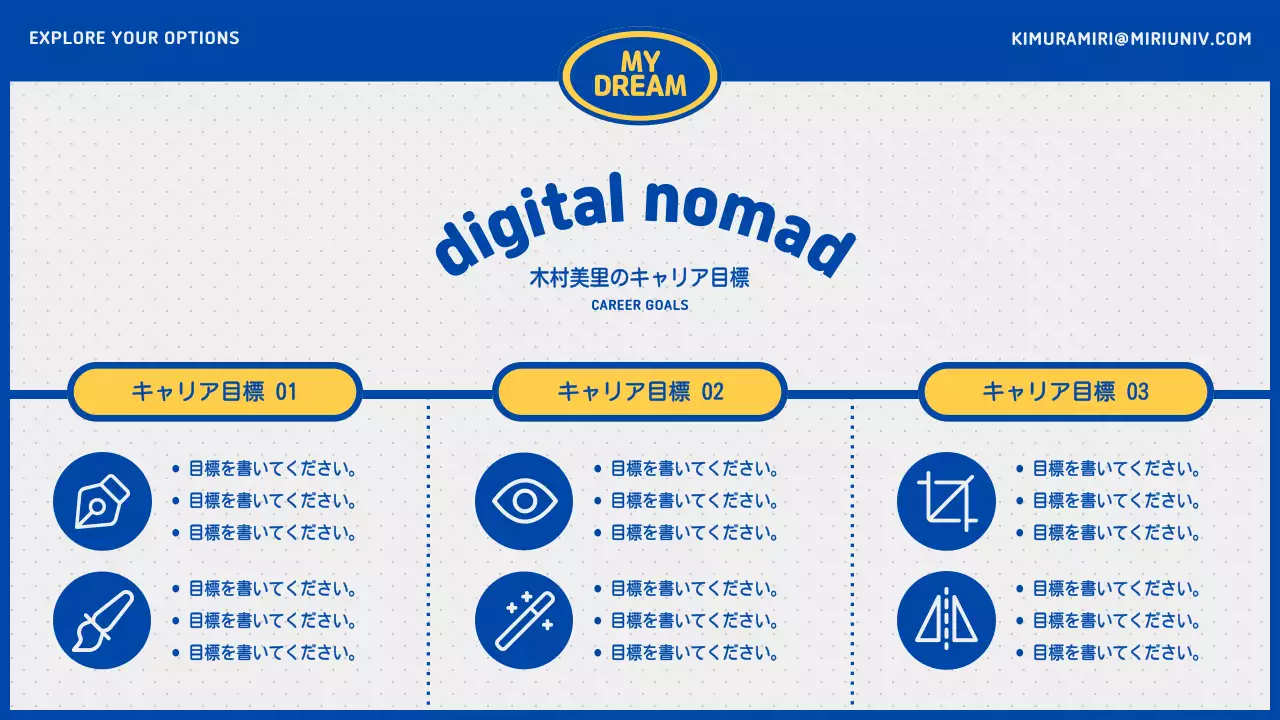 EXPLORE YOUR OPTIONS

MY DREAM

KIMURAMIRI@MIRIUNIV.COM

digital nomad

木村美里のキャリア目標

CAREER GOALS

キャリア目標 01

• 目標を書いてください。
• 目標を書いてください。
• 目標を書いてください。

• 目標を書いてください。
• 目標を書いてください。
• 目標を書いてください。

キャリア目標 02

• 目標を書いてください。
• 目標を書いてください。
• 目標を書いてください。

• 目標を書いてください。
• 目標を書いてください。
• 目標を書いてください。

キャリア目標 03

• 目標を書いてください。
• 目標を書いてください。
• 目標を書いてください。

• 目標を書いてください。
• 目標を書いてください。
• 目標を書いてください。